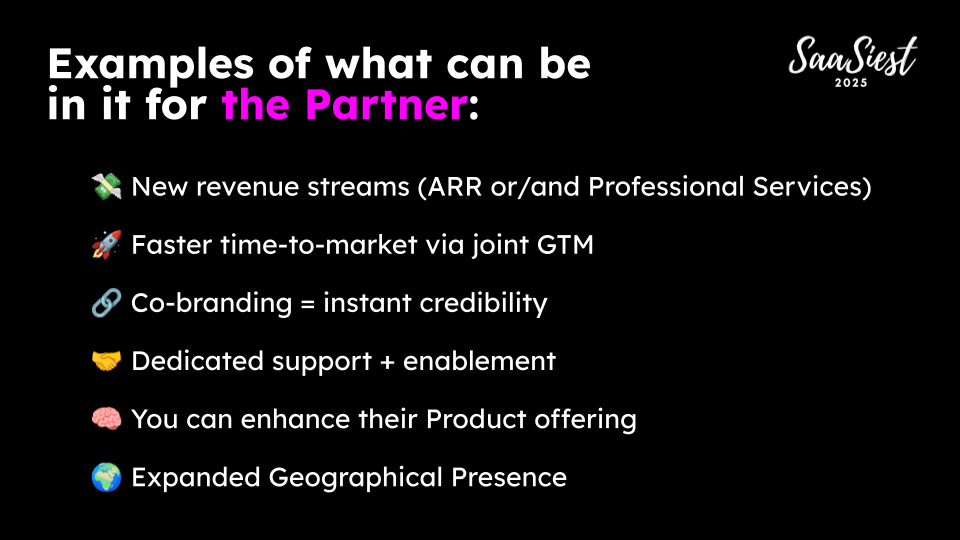 Examples of what can be in it for the Partner:

SaaSiest 2025

💸 New revenue streams (ARR or/and Professional Services)

🚀 Faster time-to-market via joint GTM

🔗 Co-branding = instant credibility

🤝 Dedicated support + enablement

🧠 You can enhance their Product offering

🌍 Expanded Geographical Presence